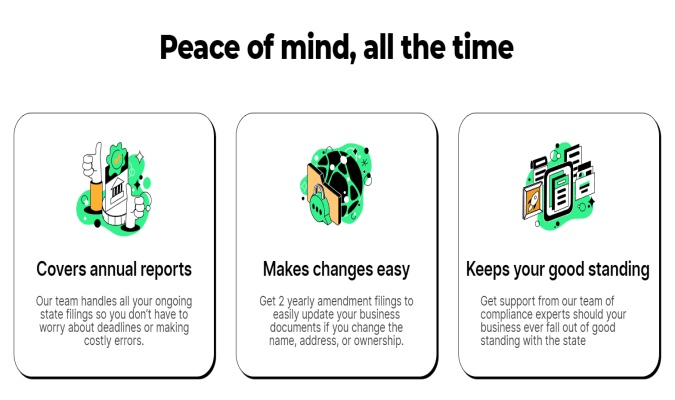 Peace of mind, all the time

Covers annual reports

Our team handles all your ongoing state filings so you don't have to worry about deadlines or making costly errors.

Makes changes easy

Get 2 yearly amendment filings to easily update your business documents if you change the name, address, or ownership.

Keeps your good standing

Get support from our team of compliance experts should your business ever fall out of good standing with the state